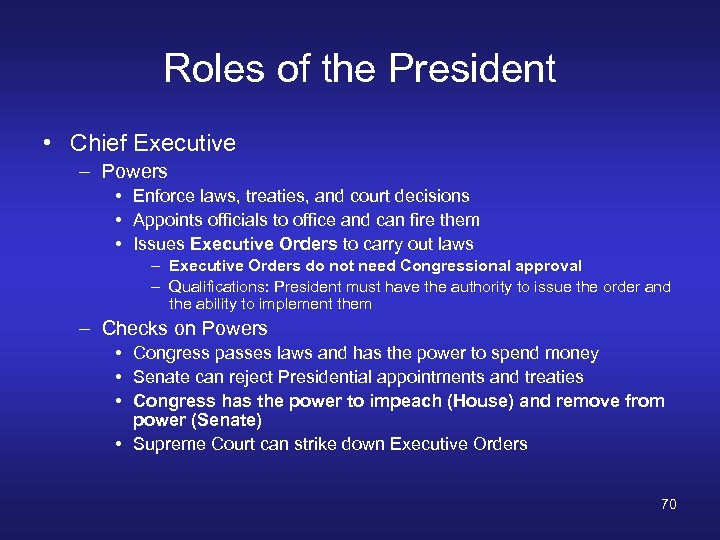 Roles of the President

• Chief Executive
  – Powers
    • Enforce laws, treaties, and court decisions
    • Appoints officials to office and can fire them
    • Issues Executive Orders to carry out laws
      – Executive Orders do not need Congressional approval
      – Qualifications: President must have the authority to issue the order and the ability to implement them
  – Checks on Powers
    • Congress passes laws and has the power to spend money
    • Senate can reject Presidential appointments and treaties
    • Congress has the power to impeach (House) and remove from power (Senate)
    • Supreme Court can strike down Executive Orders

70